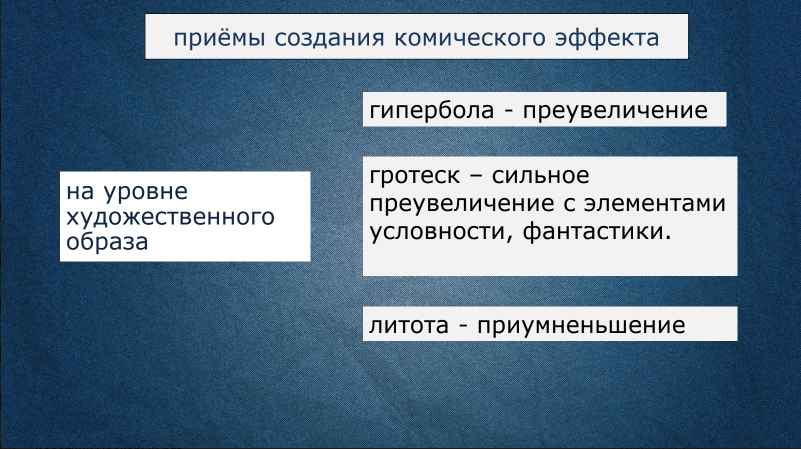 приёмы создания комического эффекта

на уровне художественного образа

гипербола - преувеличение

гротеск – сильное преувеличение с элементами условности, фантастики.

литота - приумненьшение